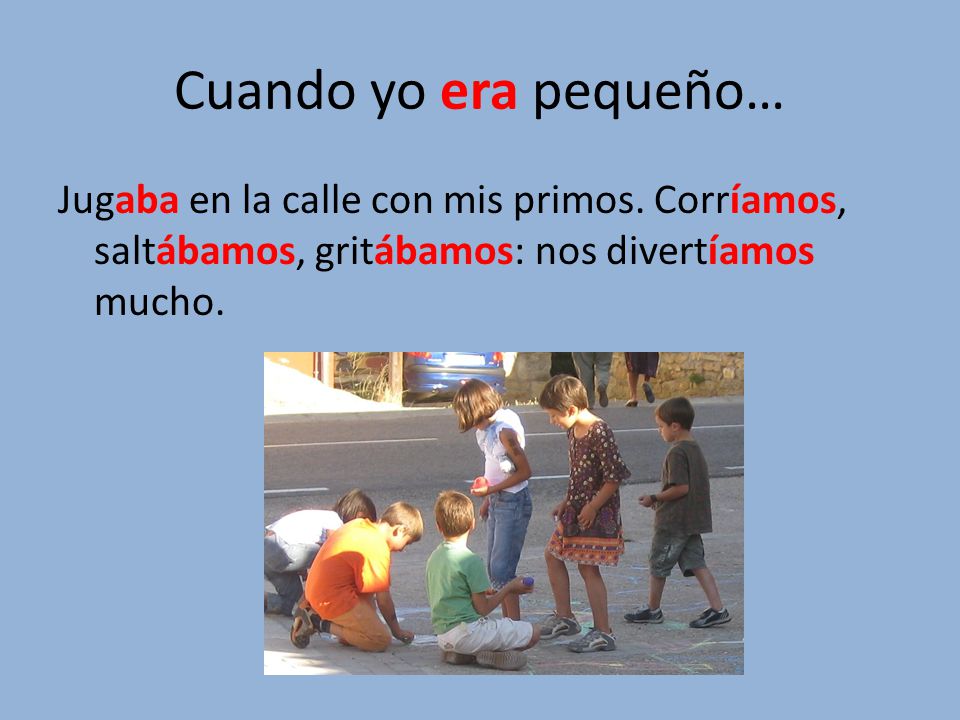 Cuando yo era pequeño…

Jugaba en la calle con mis primos. Corríamos, saltábamos, gritábamos: nos divertíamos mucho.